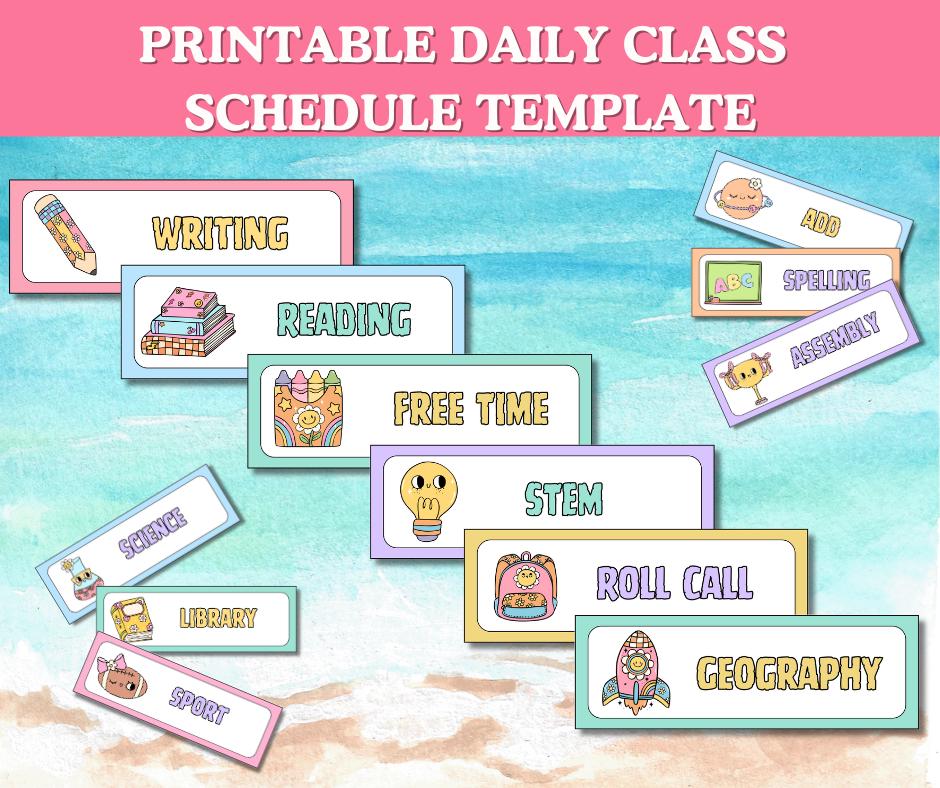 PRINTABLE DAILY CLASS SCHEDULE TEMPLATE

WRITING

READING

FREE TIME

STEM

ROLL CALL

GEOGRAPHY

ADD

ABC

SPELLING

ASSEMBLY

SCIENCE

LIBRARY

SPORT